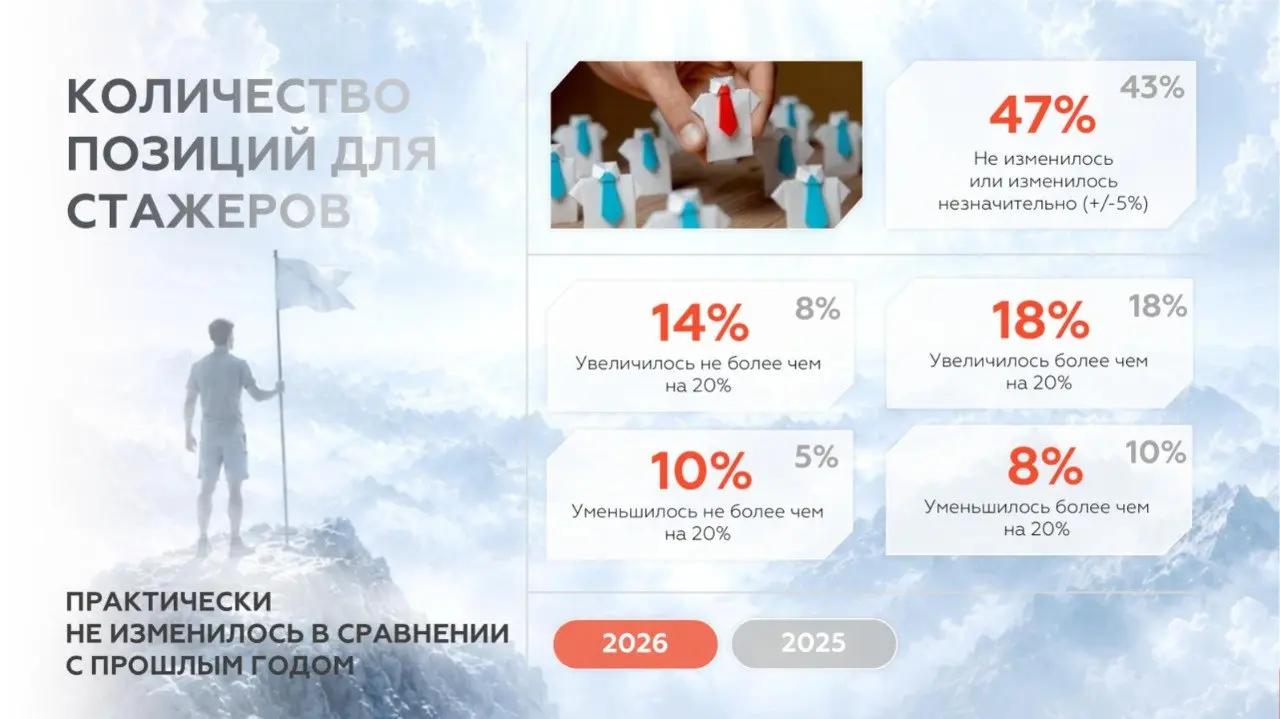 КОЛИЧЕСТВО ПОЗИЦИЙ ДЛЯ СТАЖЕРОВ

47%
43%
Не изменилось или изменилось незначительно (+/-5%)

14%
8%
Увеличилось не более чем на 20%

18%
18%
Увеличилось более чем на 20%

10%
5%
Уменьшилось не более чем на 20%

8%
10%
Уменьшилось более чем на 20%

ПРАКТИЧЕСКИ НЕ ИЗМЕНИЛОСЬ В СРАВНЕНИИ С ПРОШЛЫМ ГОДОМ

2026
2025